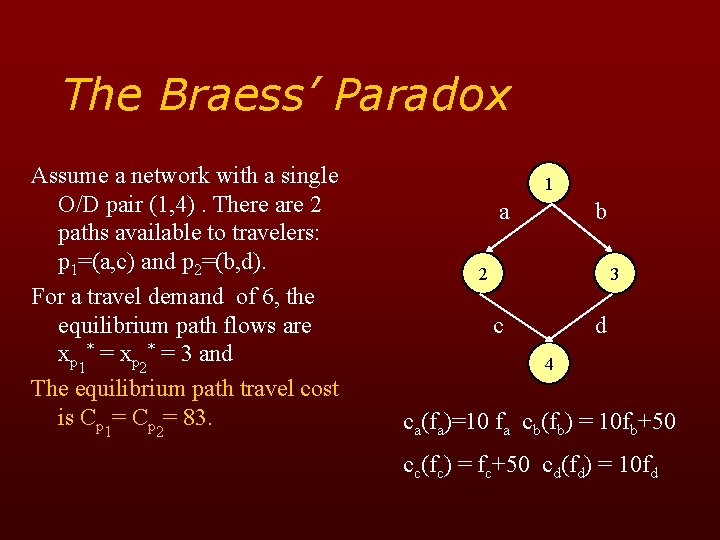 The Braess' Paradox

Assume a network with a single O/D pair (1,4) . There are 2 paths available to travelers: $p_1$=(a,c) and $p_2$=(b,d).

For a travel demand of 6, the equilibrium path flows are $x_{p_1}{}^* = x_{p_2}{}^* = 3$ and

The equilibrium path travel cost is $C_{p_1} = C_{p_2} = 83$.

1

a

b

2

3

c

d

4

$c_a(f_a)=10\ f_a$ $c_b(f_b) = 10f_b+50$

$c_c(f_c) = f_c+50$ $c_d(f_d) = 10f_d$